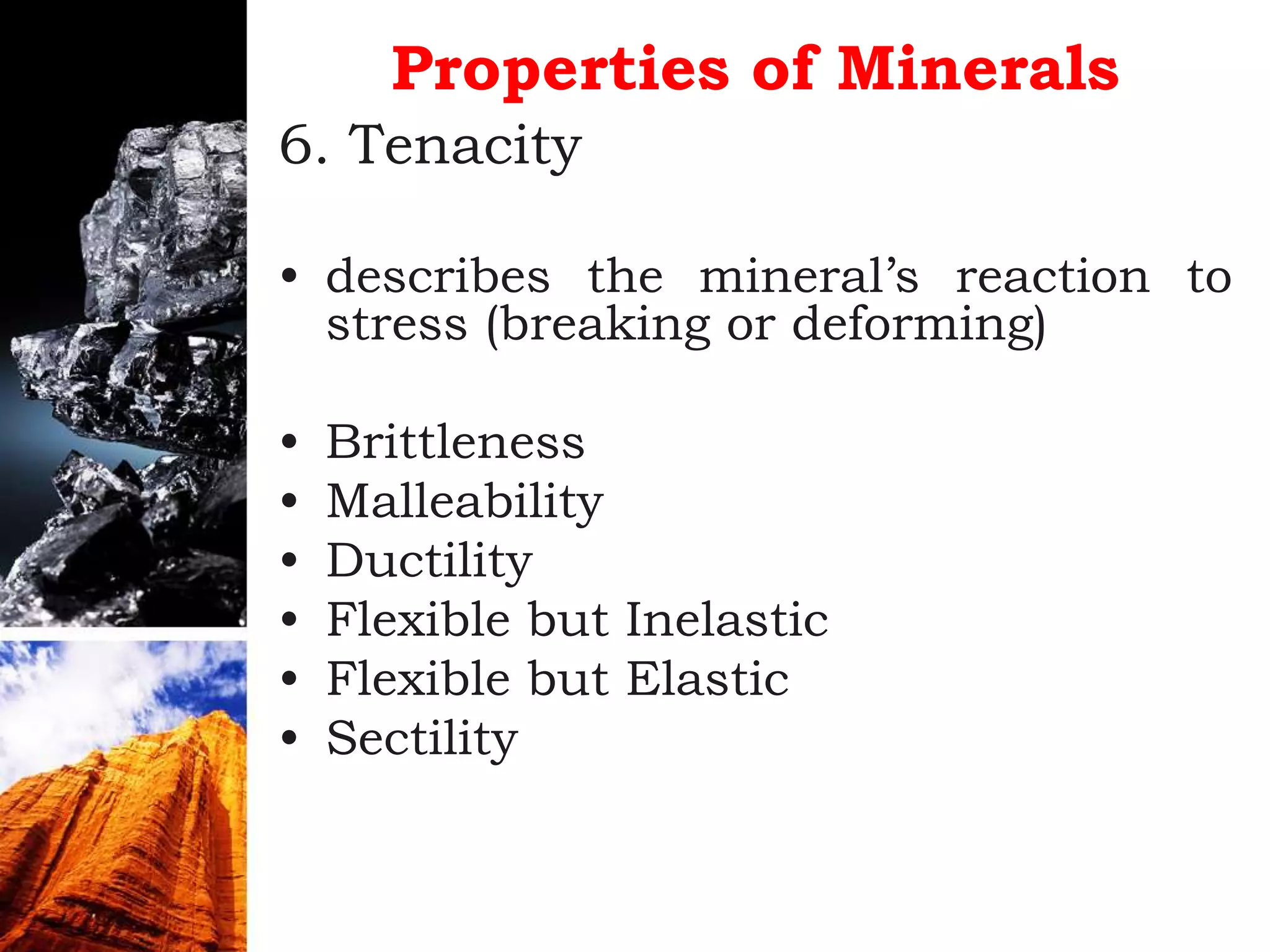 Properties of Minerals

6. Tenacity

• describes the mineral’s reaction to stress (breaking or deforming)

• Brittleness
• Malleability
• Ductility
• Flexible but Inelastic
• Flexible but Elastic
• Sectility